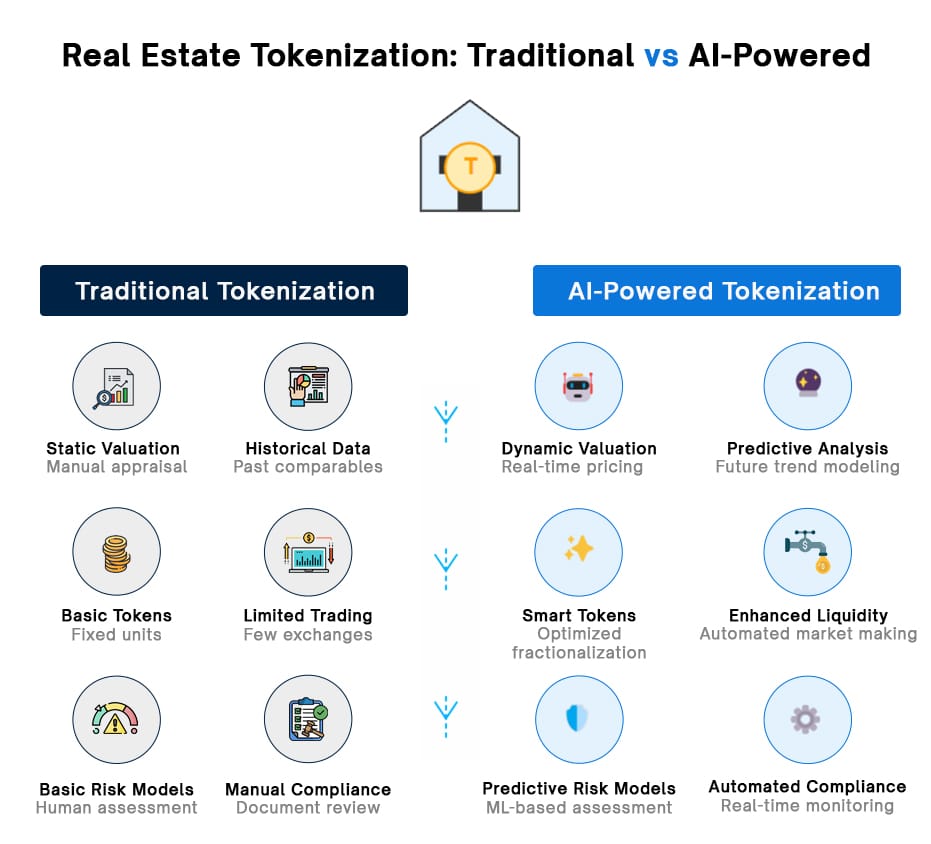 Real Estate Tokenization: Traditional vs AI-Powered

T

Traditional Tokenization

Static Valuation
Manual appraisal

Historical Data
Past comparables

Basic Tokens
Fixed units

Limited Trading
Few exchanges

Basic Risk Models
Human assessment

Manual Compliance
Document review

AI-Powered Tokenization

Dynamic Valuation
Real-time pricing

Predictive Analysis
Future trend modeling

Smart Tokens
Optimized fractionalization

Enhanced Liquidity
Automated market making

Predictive Risk Models
ML-based assessment

Automated Compliance
Real-time monitoring